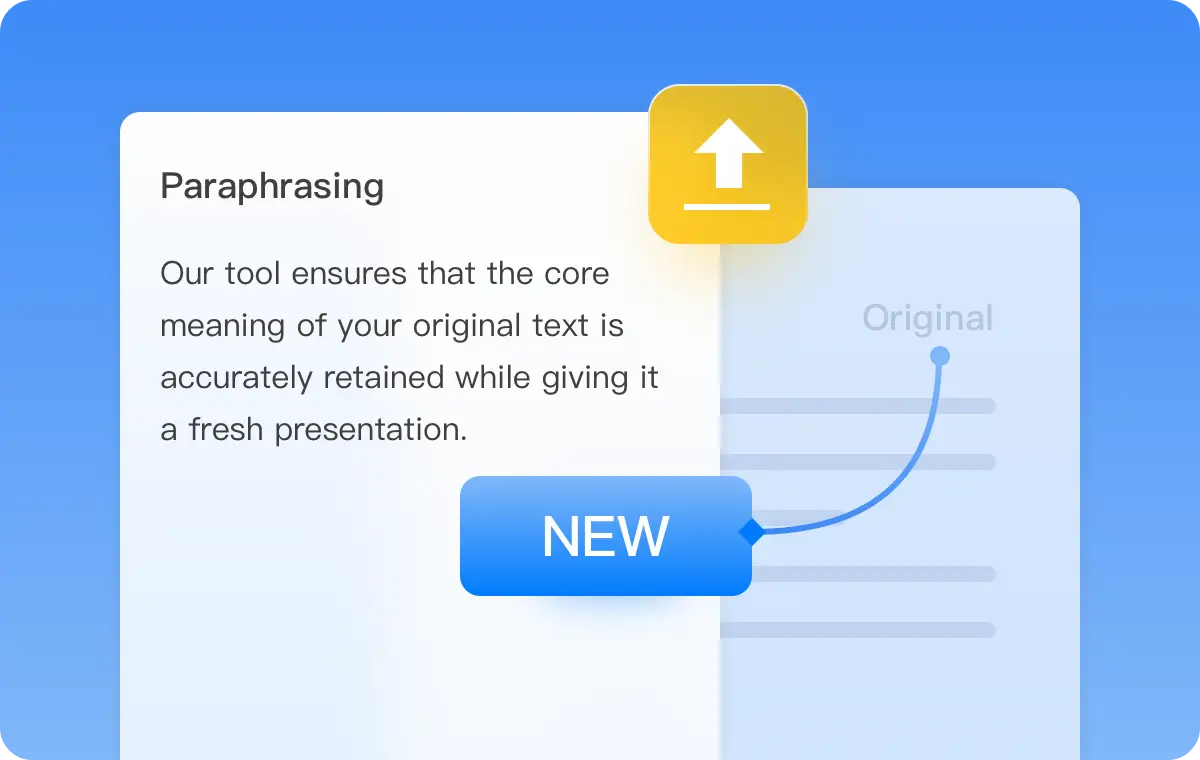 Paraphrasing

Our tool ensures that the core meaning of your original text is accurately retained while giving it a fresh presentation.

Original

NEW